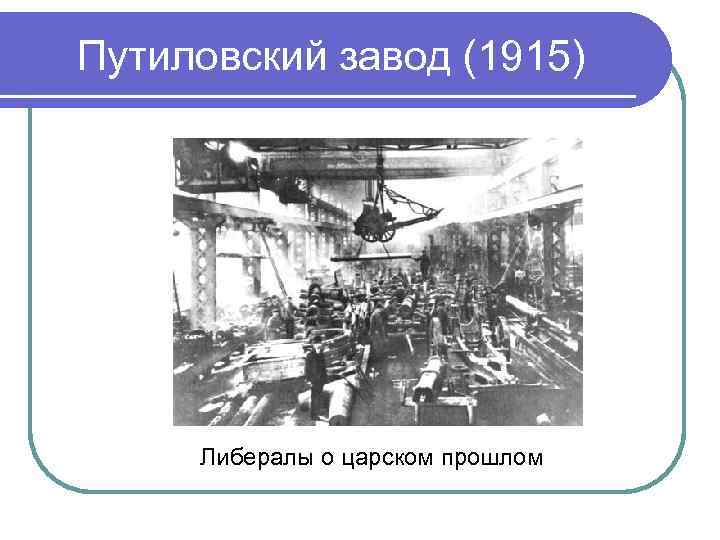 Путиловский завод (1915)

Либералы о царском прошлом